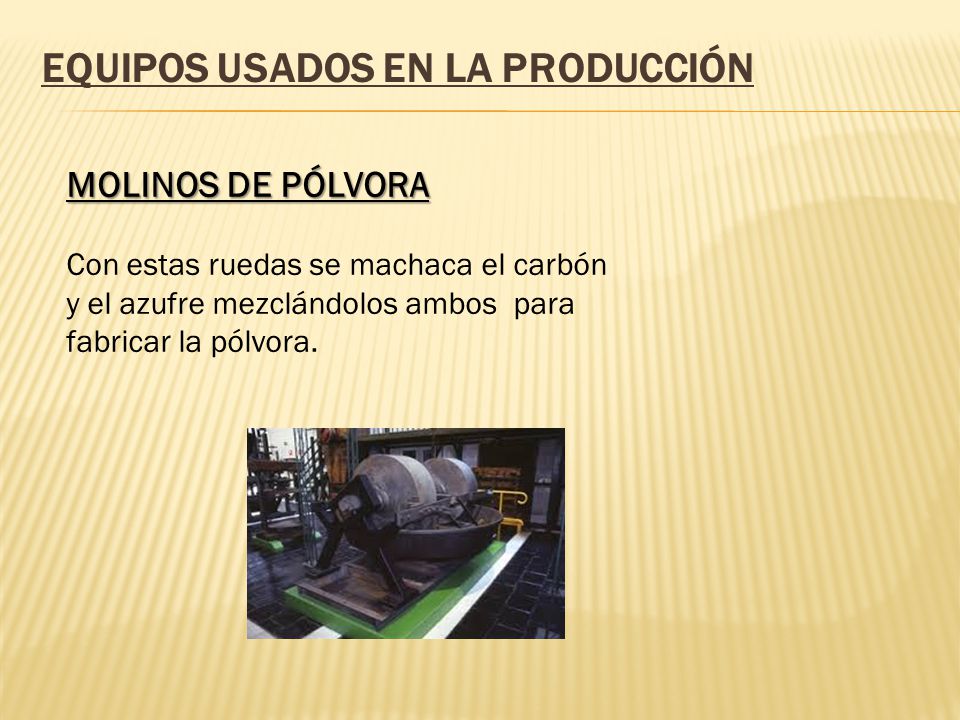 EQUIPOS USADOS EN LA PRODUCCIÓN

MOLINOS DE PÓLVORA

Con estas ruedas se machaca el carbón y el azufre mezclándolos ambos para fabricar la pólvora.